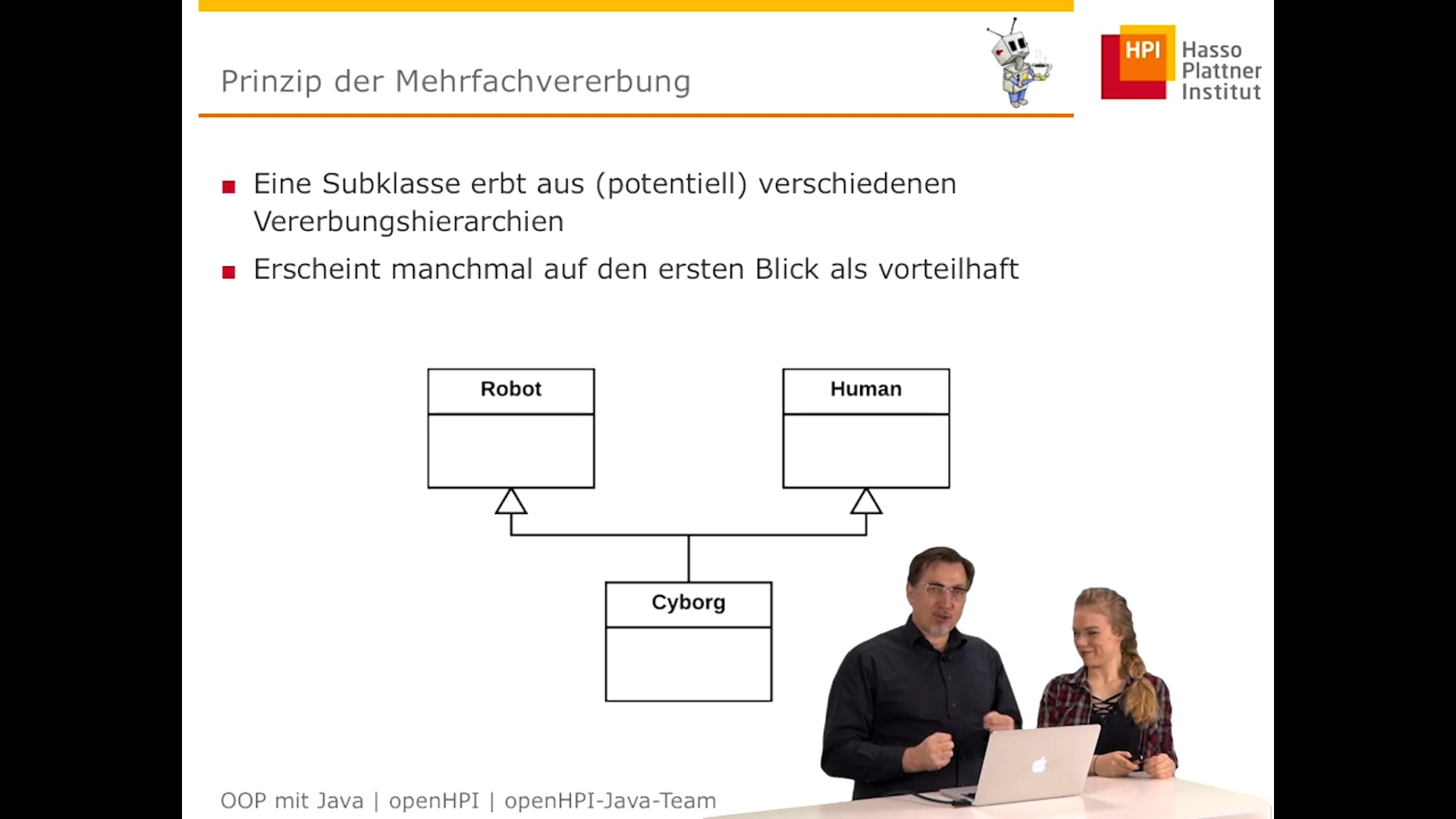 Prinzip der Mehrfachvererbung

HPI Hasso Plattner Institut

■ Eine Subklasse erbt aus (potentiell) verschiedenen Vererbungshierarchien

■ Erscheint manchmal auf den ersten Blick als vorteilhaft

Robot

Human

Cyborg

OOP mit Java | openHPI | openHPI-Java-Team